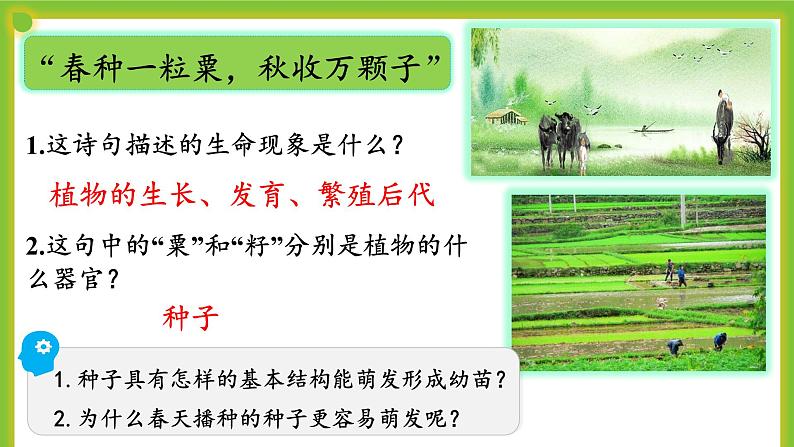 “春种一粒粟，秋收万颗子”

1.这诗句描述的生命现象是什么？

植物的生长、发育、繁殖后代

2.这句中的“粟”和“籽”分别是植物的什么器官？

种子

1. 种子具有怎样的基本结构能萌发形成幼苗？

2. 为什么春天播种的种子更容易萌发呢？